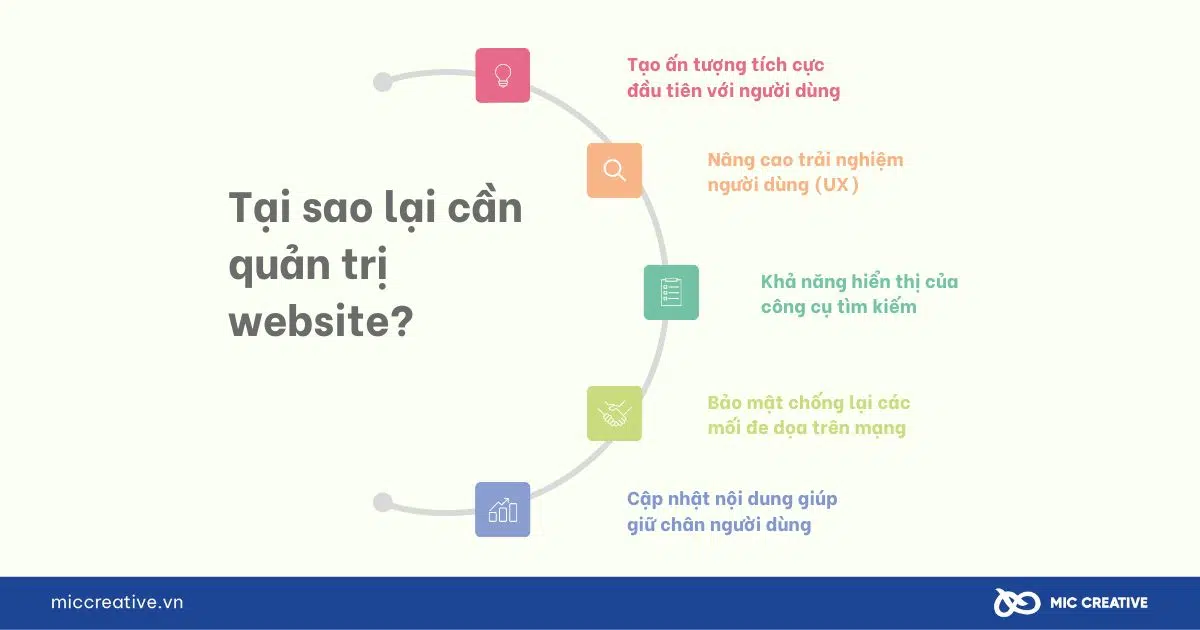 Tại sao lại cần quản trị website?

Tạo ấn tượng tích cực đầu tiên với người dùng

Nâng cao trải nghiệm người dùng (UX)

Khả năng hiển thị của công cụ tìm kiếm

Bảo mật chống lại các mối đe dọa trên mạng

Cập nhật nội dung giúp giữ chân người dùng

miccreative.vn

MIC CREATIVE